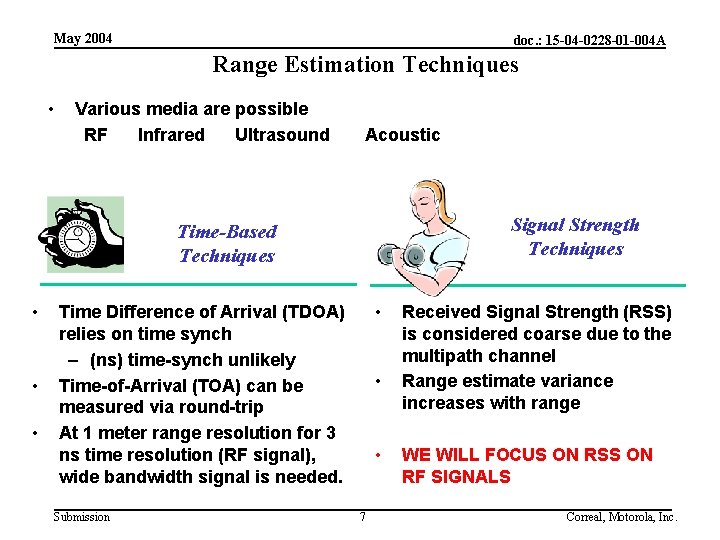 May 2004

doc.: 15-04-0228-01-004A

Range Estimation Techniques

• Various media are possible

RF Infrared Ultrasound Acoustic

Time-Based Techniques

• Time Difference of Arrival (TDOA) relies on time synch
– (ns) time-synch unlikely
• Time-of-Arrival (TOA) can be measured via round-trip
• At 1 meter range resolution for 3 ns time resolution (RF signal), wide bandwidth signal is needed.

Signal Strength Techniques

• Received Signal Strength (RSS) is considered coarse due to the multipath channel
• Range estimate variance increases with range

• WE WILL FOCUS ON RSS ON RF SIGNALS

Submission

7

Correal, Motorola, Inc.